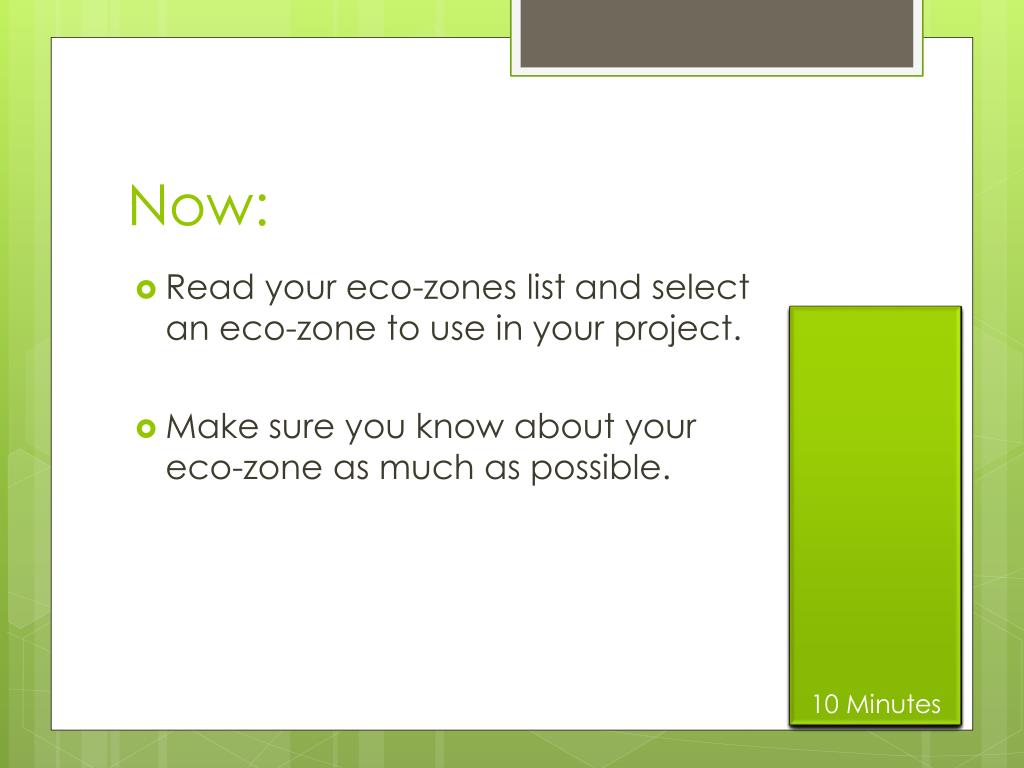 Now:

Read your eco-zones list and select an eco-zone to use in your project.

Make sure you know about your eco-zone as much as possible.

10 Minutes